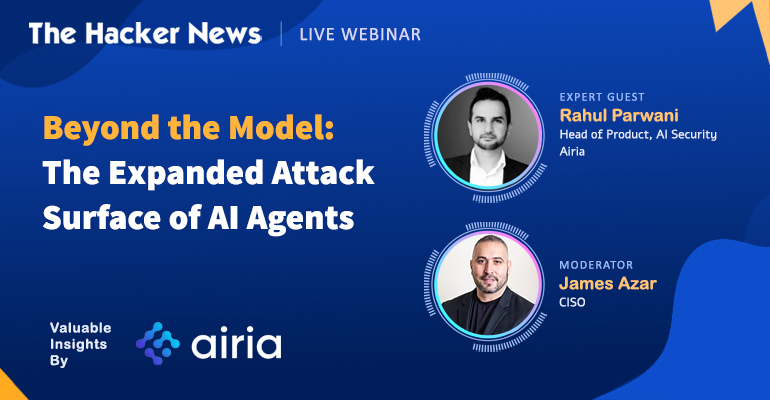 The Hacker News | LIVE WEBINAR

Beyond the Model: The Expanded Attack Surface of AI Agents

EXPERT GUEST
Rahul Parwani
Head of Product, AI Security
Airia

MODERATOR
James Azar
CISO

Valuable Insights By

airia